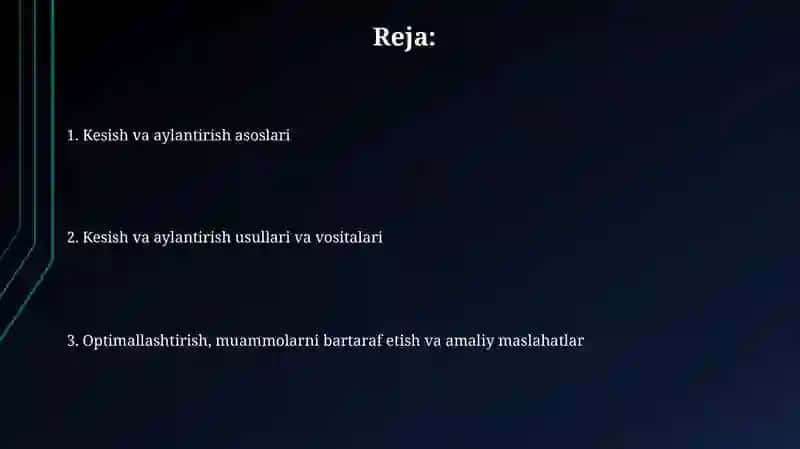 Reja:

1. Kesish va aylantirish asoslari

2. Kesish va aylantirish usullari va vositalari

3. Optimallashtirish, muammolarni bartaraf etish va amaliy maslahatlar